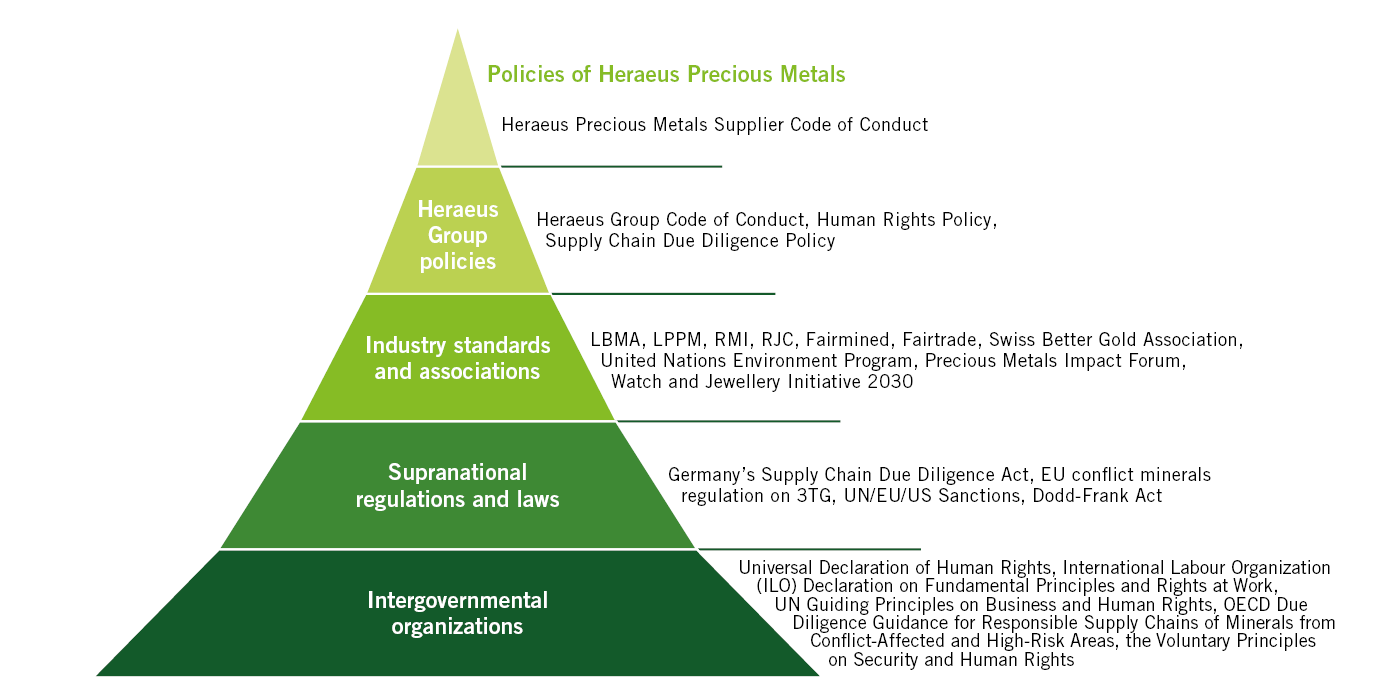 Policies of Heraeus Precious Metals

Heraeus Precious Metals Supplier Code of Conduct

Heraeus Group policies

Heraeus Group Code of Conduct, Human Rights Policy, Supply Chain Due Diligence Policy

Industry standards and associations

LBMA, LPPM, RMI, RJC, Fairmined, Fairtrade, Swiss Better Gold Association, United Nations Environment Program, Precious Metals Impact Forum, Watch and Jewellery Initiative 2030

Supranational regulations and laws

Germany's Supply Chain Due Diligence Act, EU conflict minerals regulation on 3TG, UN/EU/US Sanctions, Dodd-Frank Act

Intergovernmental organizations

Universal Declaration of Human Rights, International Labour Organization (ILO) Declaration on Fundamental Principles and Rights at Work, UN Guiding Principles on Business and Human Rights, OECD Due Diligence Guidance for Responsible Supply Chains of Minerals from Conflict-Affected and High-Risk Areas, the Voluntary Principles on Security and Human Rights